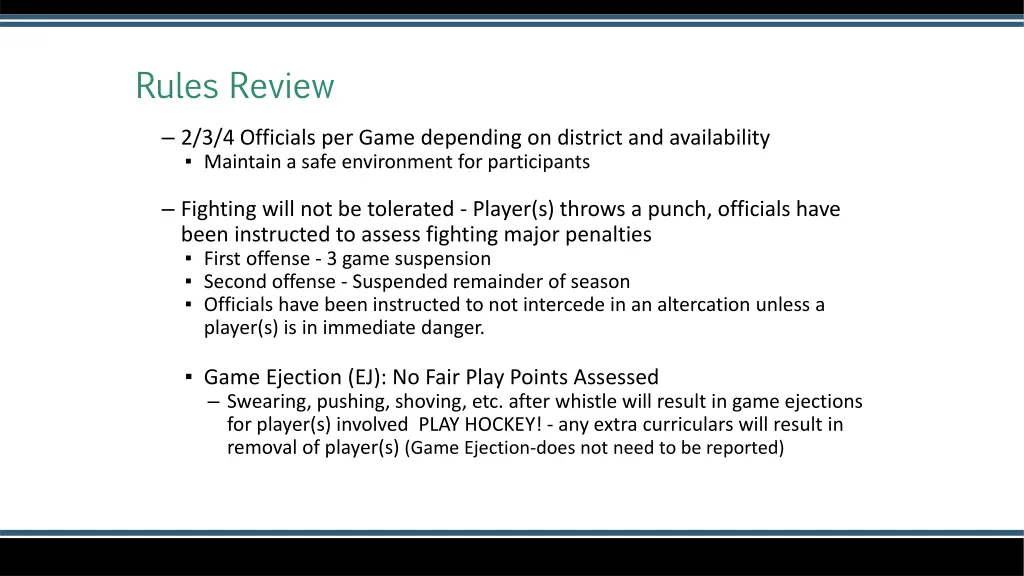 Rules Review

– 2/3/4 Officials per Game depending on district and availability
▪ Maintain a safe environment for participants

– Fighting will not be tolerated - Player(s) throws a punch, officials have been instructed to assess fighting major penalties
▪ First offense - 3 game suspension
▪ Second offense - Suspended remainder of season
▪ Officials have been instructed to not intercede in an altercation unless a player(s) is in immediate danger.

▪ Game Ejection (EJ): No Fair Play Points Assessed
– Swearing, pushing, shoving, etc. after whistle will result in game ejections for player(s) involved PLAY HOCKEY! - any extra curriculars will result in removal of player(s) (Game Ejection-does not need to be reported)